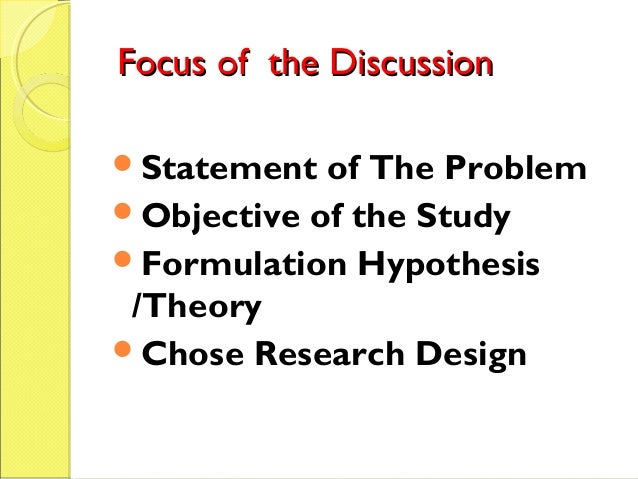 Focus of the Discussion

- Statement of The Problem
- Objective of the Study
- Formulation Hypothesis /Theory
- Chose Research Design